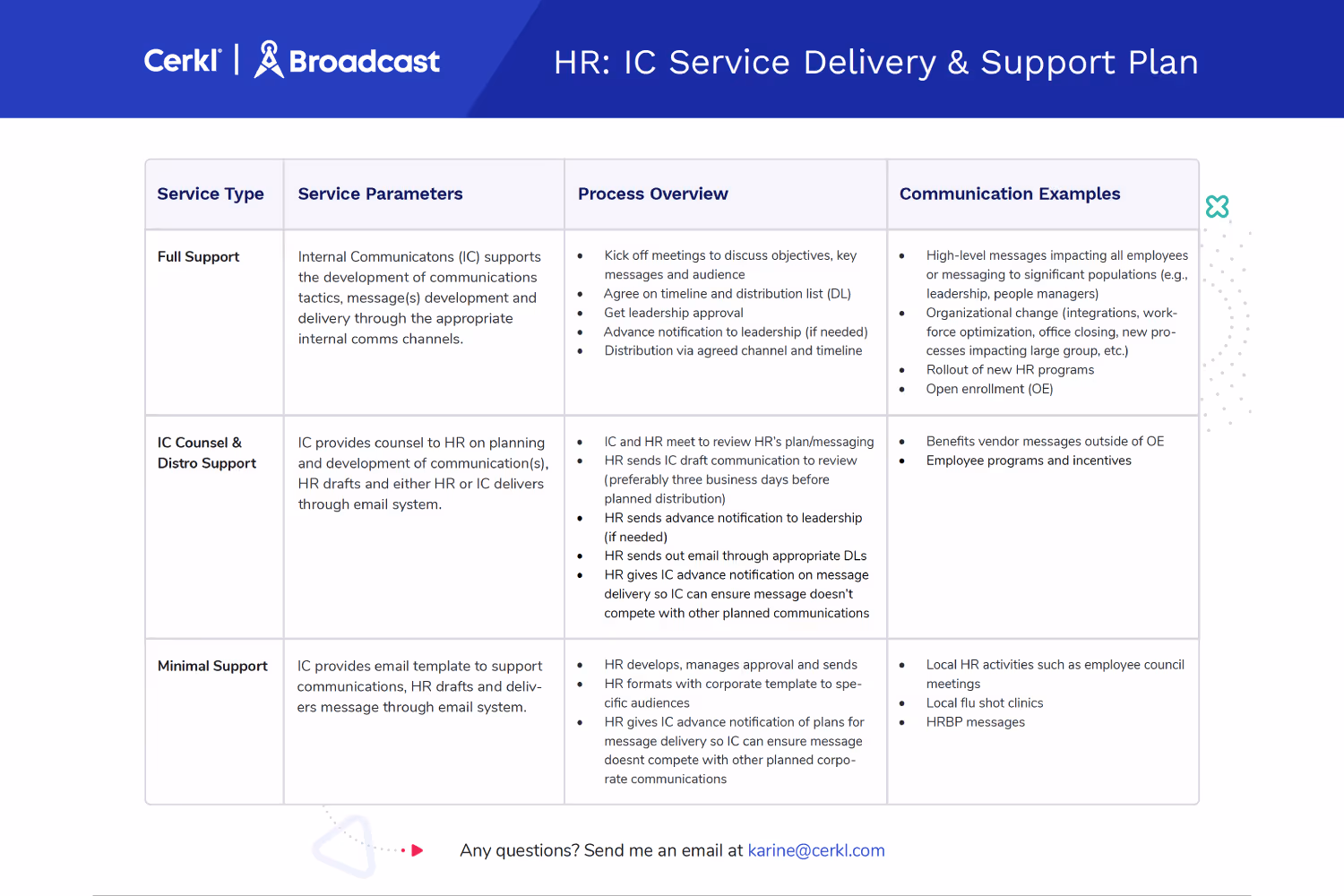 Cerkl | Broadcast

HR: IC Service Delivery & Support Plan

| Service Type | Service Parameters | Process Overview | Communication Examples |
|---|---|---|---|
| Full Support | Internal Communicatons (IC) supports the development of communications tactics, message(s) development and delivery through the appropriate internal comms channels. | • Kick off meetings to discuss objectives, key messages and audience • Agree on timeline and distribution list (DL) • Get leadership approval • Advance notification to leadership (if needed) • Distribution via agreed channel and timeline | • High-level messages impacting all employees or messaging to significant populations (e.g., leadership, people managers) • Organizational change (integrations, workforce optimization, office closing, new processes impacting large group, etc.) • Rollout of new HR programs • Open enrollment (OE) |
| IC Counsel & Distro Support | IC provides counsel to HR on planning and development of communication(s), HR drafts and either HR or IC delivers through email system. | • IC and HR meet to review HR's plan/messaging • HR sends IC draft communication to review (preferably three business days before planned distribution) • HR sends advance notification to leadership (if needed) • HR sends out email through appropriate DLs • HR gives IC advance notification on message delivery so IC can ensure message doesn't compete with other planned communications | • Benefits vendor messages outside of OE • Employee programs and incentives |
| Minimal Support | IC provides email template to support communications, HR drafts and delivers message through email system. | • HR develops, manages approval and sends • HR formats with corporate template to specific audiences • HR gives IC advance notification of plans for message delivery so IC can ensure message doesnt compete with other planned corporate communications | • Local HR activities such as employee council meetings • Local flu shot clinics • HRBP messages |

Any questions? Send me an email at karine@cerkl.com